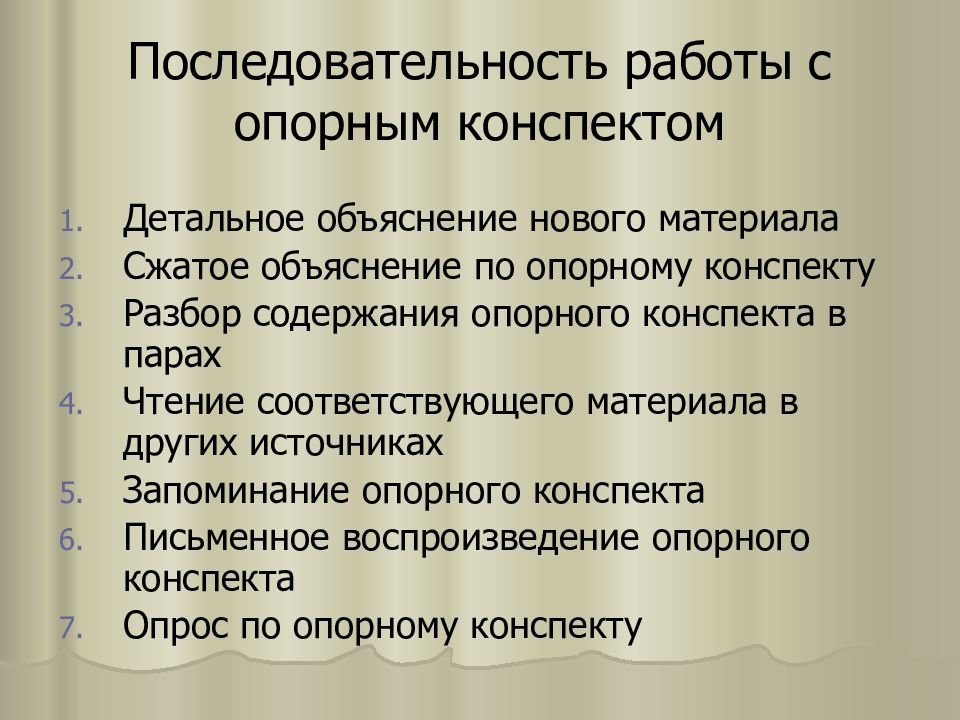 Последовательность работы с опорным конспектом

1. Детальное объяснение нового материала
2. Сжатое объяснение по опорному конспекту
3. Разбор содержания опорного конспекта в парах
4. Чтение соответствующего материала в других источниках
5. Запоминание опорного конспекта
6. Письменное воспроизведение опорного конспекта
7. Опрос по опорному конспекту